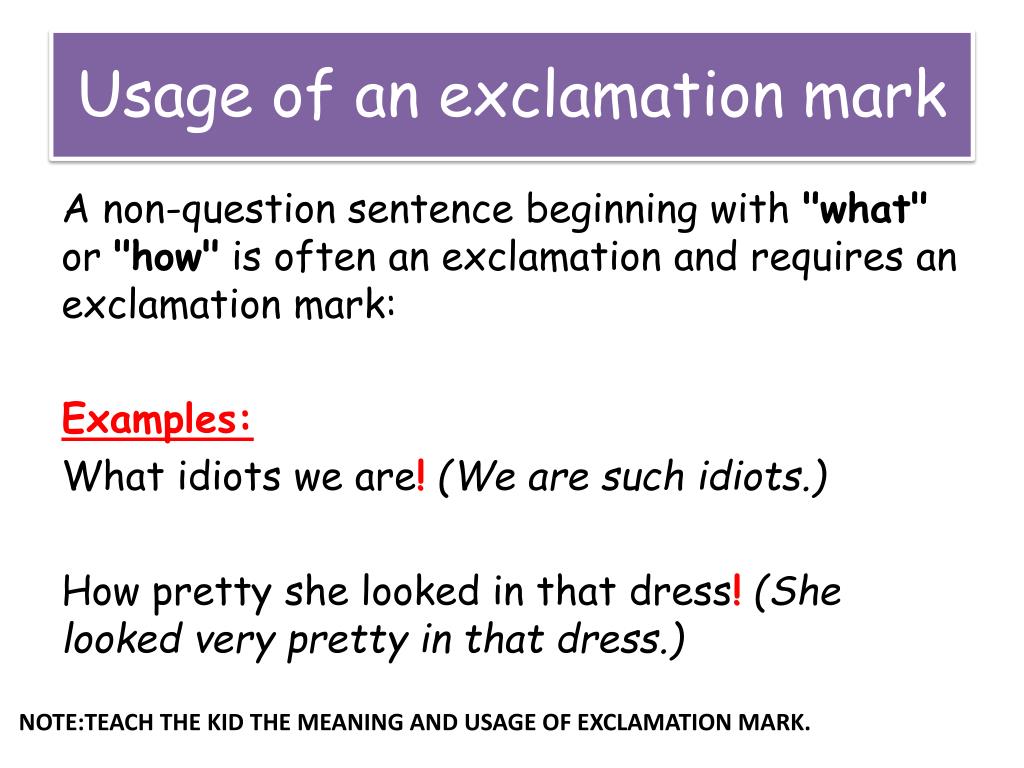 Usage of an exclamation mark

A non-question sentence beginning with "what" or "how" is often an exclamation and requires an exclamation mark:

Examples:
What idiots we are! (We are such idiots.)

How pretty she looked in that dress! (She looked very pretty in that dress.)

NOTE:TEACH THE KID THE MEANING AND USAGE OF EXCLAMATION MARK.